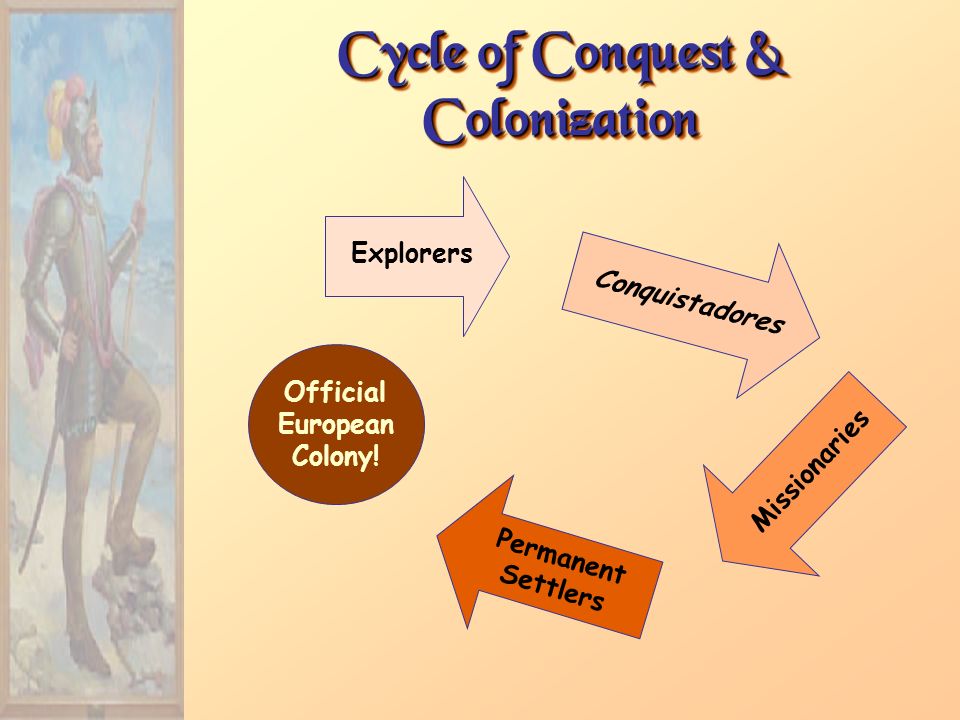 Cycle of Conquest & Colonization

Explorers

Conquistadores

Missionaries

Permanent Settlers

Official European Colony!